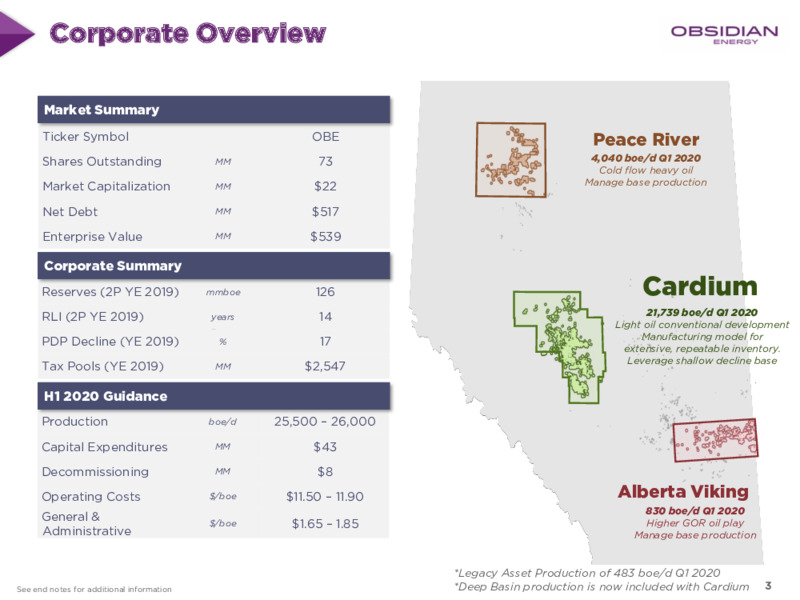 Corporate Overview

OBSIDIAN ENERGY

| Market Summary | | |
|---|---|---|
| Ticker Symbol | | OBE |
| Shares Outstanding | MM | 73 |
| Market Capitalization | MM | $22 |
| Net Debt | MM | $517 |
| Enterprise Value | MM | $539 |

| Corporate Summary | | |
|---|---|---|
| Reserves (2P YE 2019) | mmboe | 126 |
| RLI (2P YE 2019) | years | 14 |
| PDP Decline (YE 2019) | % | 17 |
| Tax Pools (YE 2019) | MM | $2,547 |

| H1 2020 Guidance | | |
|---|---|---|
| Production | boe/d | 25,500 – 26,000 |
| Capital Expenditures | MM | $43 |
| Decommissioning | MM | $8 |
| Operating Costs | $/boe | $11.50 – 11.90 |
| General & Administrative | $/boe | $1.65 – 1.85 |

Peace River
4,040 boe/d Q1 2020
Cold flow heavy oil
Manage base production

Cardium
21,739 boe/d Q1 2020
Light oil conventional development
Manufacturing model for extensive, repeatable inventory.
Leverage shallow decline base

Alberta Viking
830 boe/d Q1 2020
Higher GOR oil play
Manage base production

*Legacy Asset Production of 483 boe/d Q1 2020
*Deep Basin production is now included with Cardium

See end notes for additional information

3